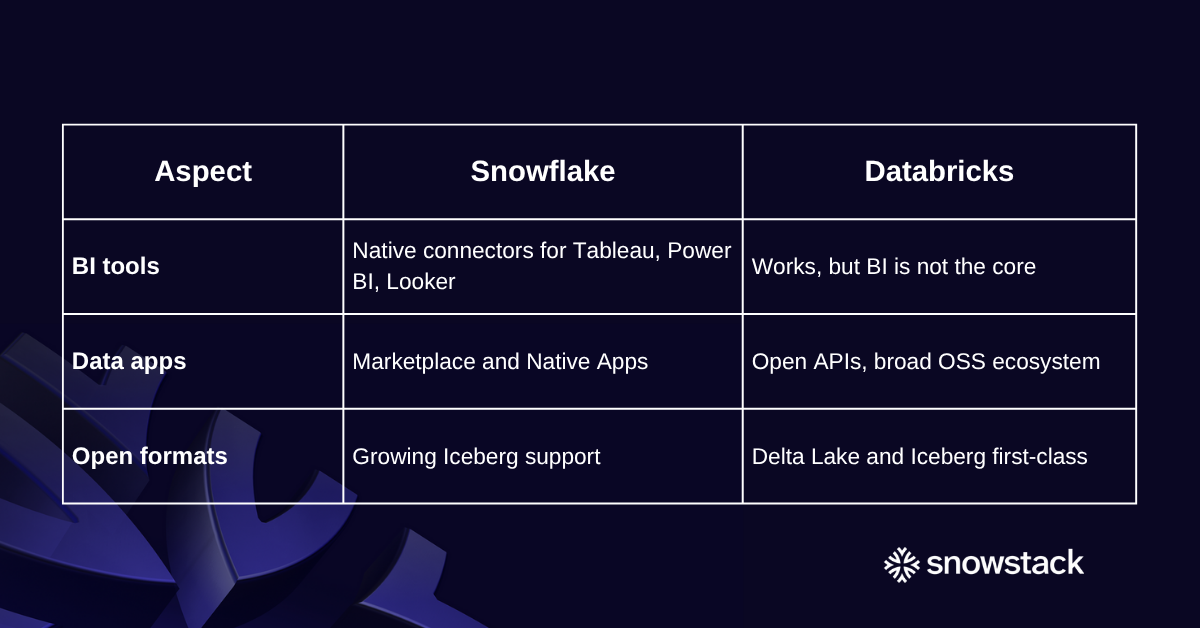 | Aspect | Snowflake | Databricks |
|---|---|---|
| BI tools | Native connectors for Tableau, Power BI, Looker | Works, but BI is not the core |
| Data apps | Marketplace and Native Apps | Open APIs, broad OSS ecosystem |
| Open formats | Growing Iceberg support | Delta Lake and Iceberg first-class |

snowstack